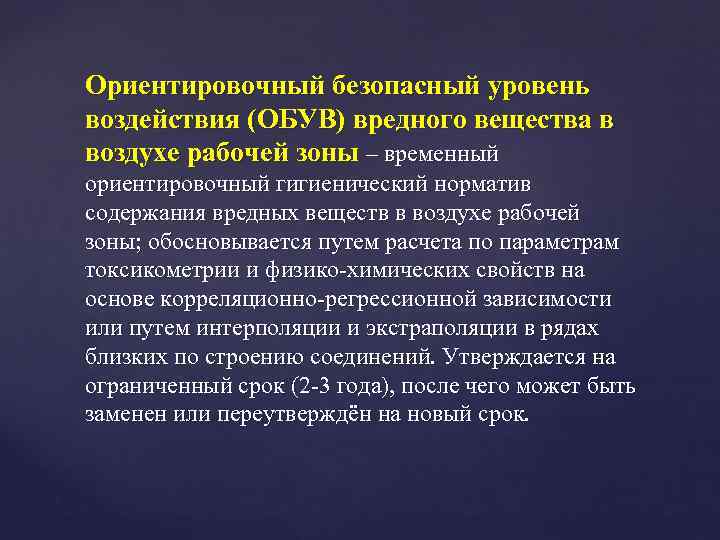 Ориентировочный безопасный уровень воздействия (ОБУВ) вредного вещества в воздухе рабочей зоны – временный ориентировочный гигиенический норматив содержания вредных веществ в воздухе рабочей зоны; обосновывается путем расчета по параметрам токсикометрии и физико-химических свойств на основе корреляционно-регрессионной зависимости или путем интерполяции и экстраполяции в рядах близких по строению соединений. Утверждается на ограниченный срок (2-3 года), после чего может быть заменен или переутверждён на новый срок.